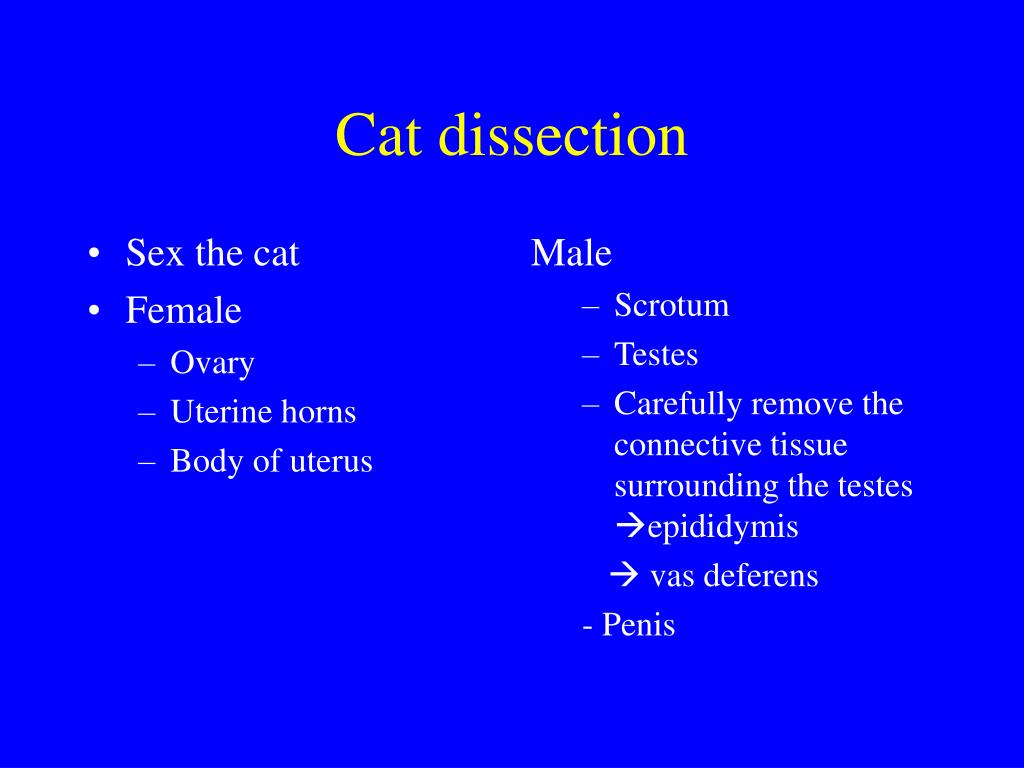 Cat dissection

• Sex the cat
• Female
– Ovary
– Uterine horns
– Body of uterus

Male
– Scrotum
– Testes
– Carefully remove the connective tissue surrounding the testes →epididymis
→ vas deferens
- Penis